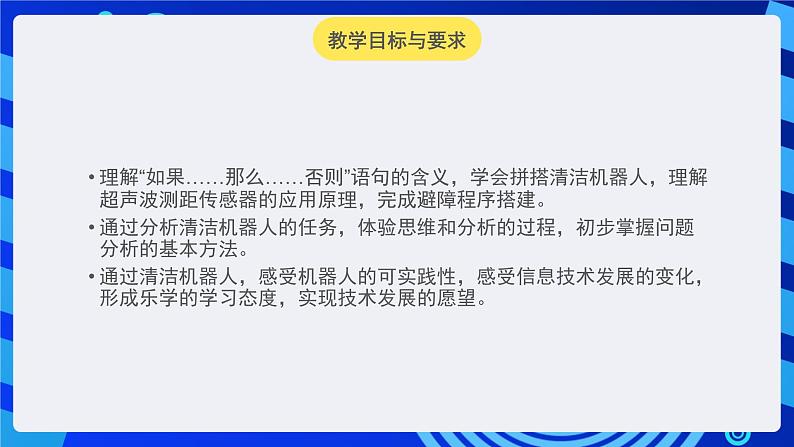 教学目标与要求

• 理解“如果……那么……否则”语句的含义，学会拼搭清洁机器人，理解超声波测距传感器的应用原理，完成避障程序搭建。

• 通过分析清洁机器人的任务，体验思维和分析的过程，初步掌握问题分析的基本方法。

• 通过清洁机器人，感受机器人的可实践性，感受信息技术发展的变化，形成乐学的学习态度，实现技术发展的愿望。